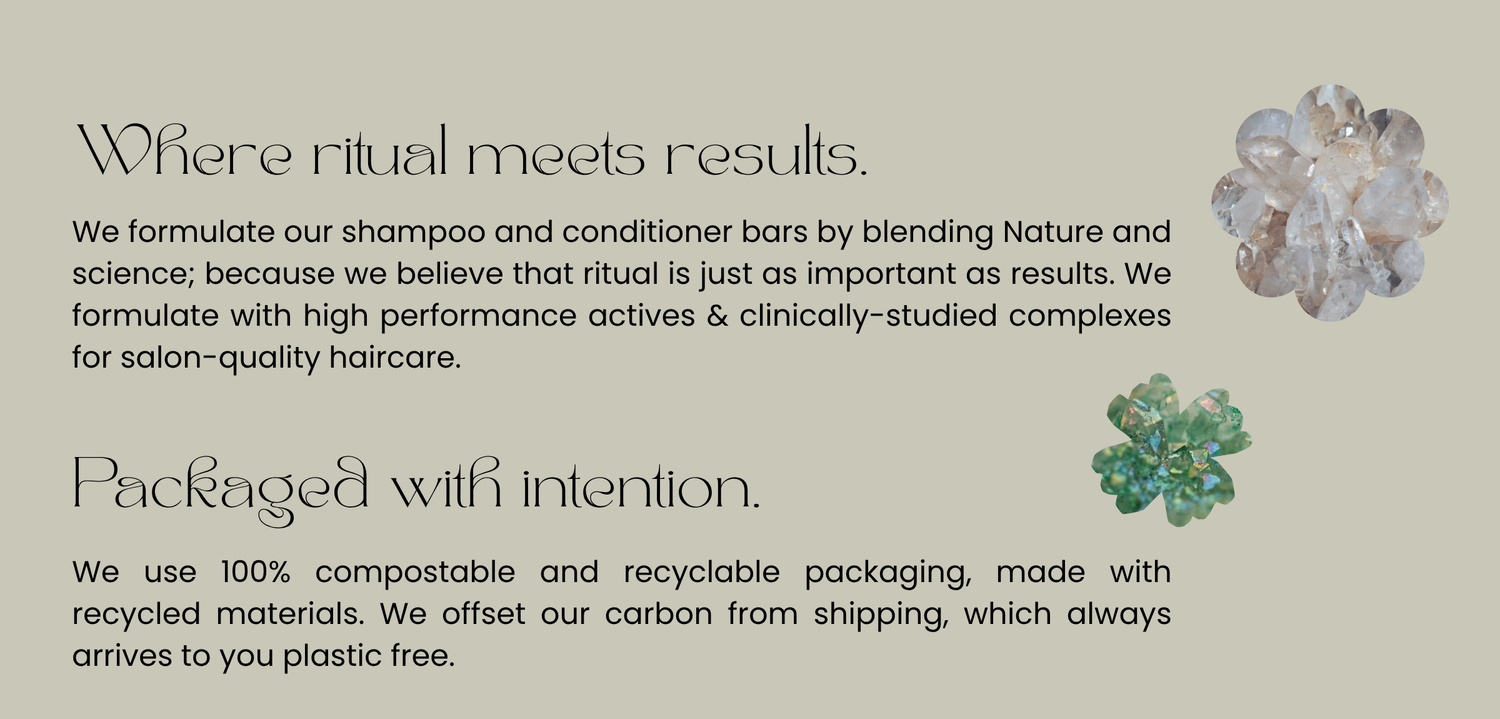 Where ritual meets results.

We formulate our shampoo and conditioner bars by blending Nature and science; because we believe that ritual is just as important as results. We formulate with high performance actives & clinically-studied complexes for salon-quality haircare.

Packaged with intention.

We use 100% compostable and recyclable packaging, made with recycled materials. We offset our carbon from shipping, which always arrives to you plastic free.